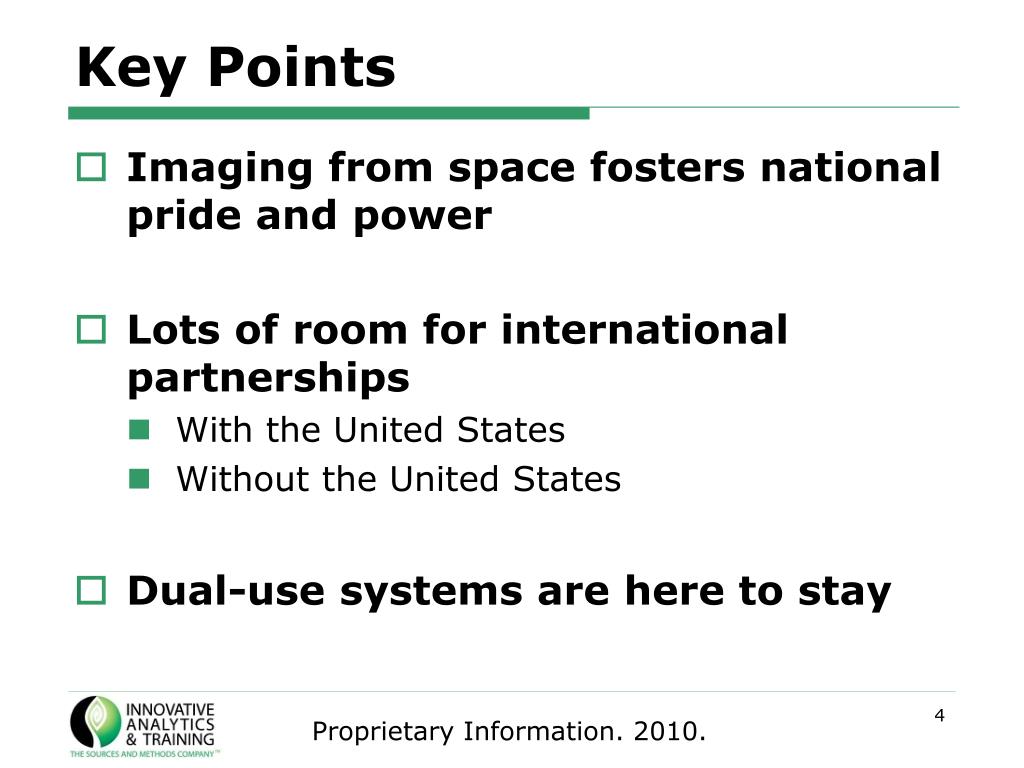 Key Points

Imaging from space fosters national pride and power

Lots of room for international partnerships

With the United States

Without the United States

Dual-use systems are here to stay

INNOVATIVE ANALYTICS & TRAINING
THE SOURCES AND METHODS COMPANY™

Proprietary Information. 2010.

4